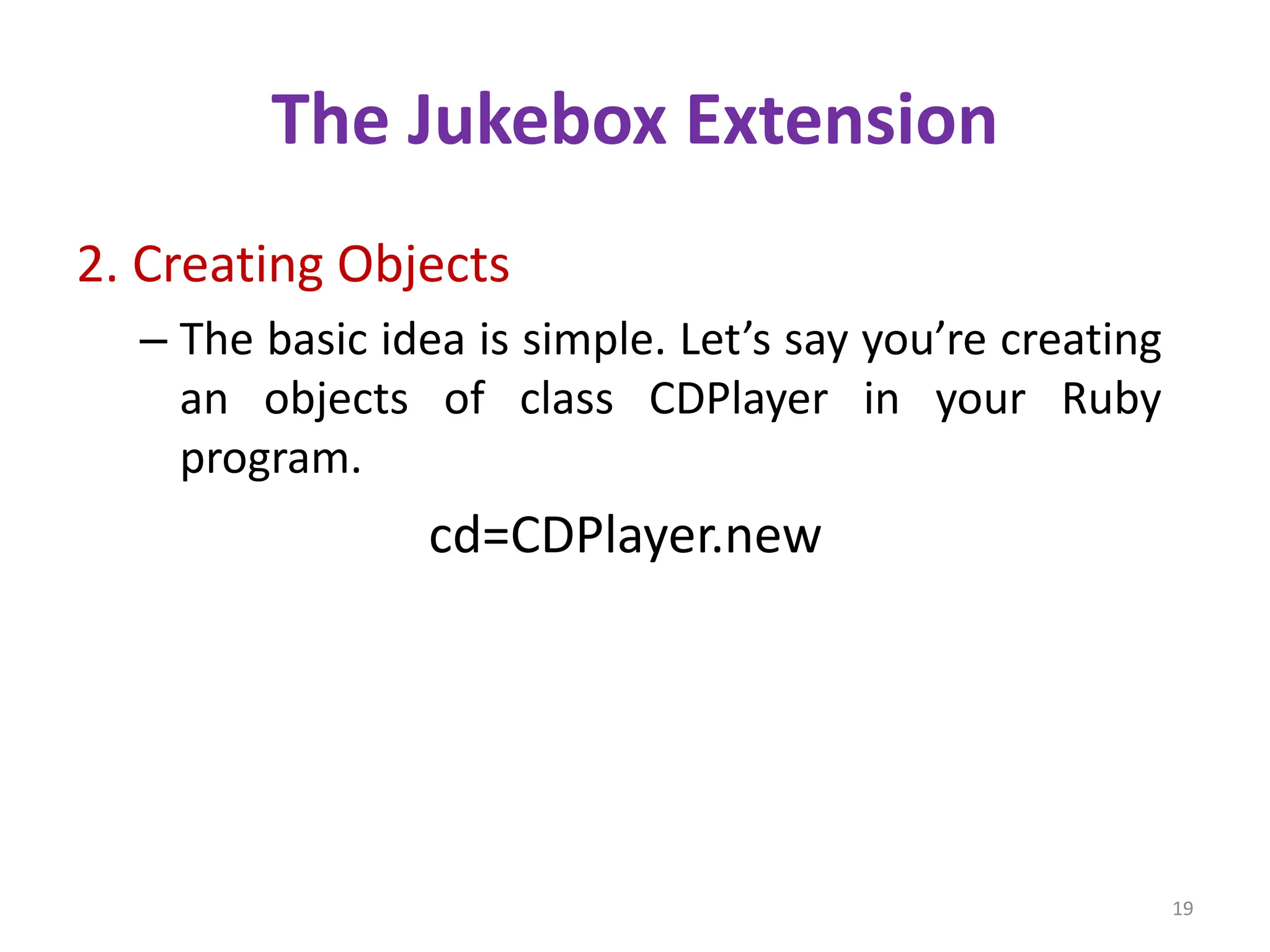 The Jukebox Extension

2. Creating Objects

– The basic idea is simple. Let’s say you’re creating an objects of class CDPlayer in your Ruby program.

cd=CDPlayer.new

19